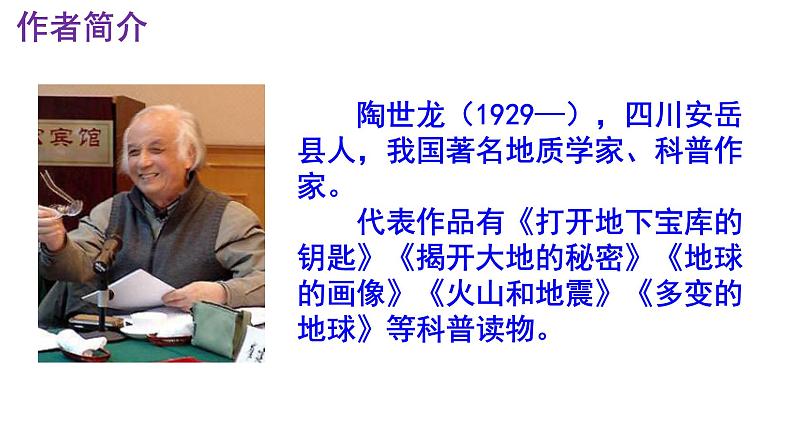 作者简介

宾馆

陶世龙（1929—），四川安岳县人，我国著名地质学家、科普作家。

代表作品有《打开地下宝库的钥匙》《揭开大地的秘密》《地球的画像》《火山和地震》《多变的地球》等科普读物。